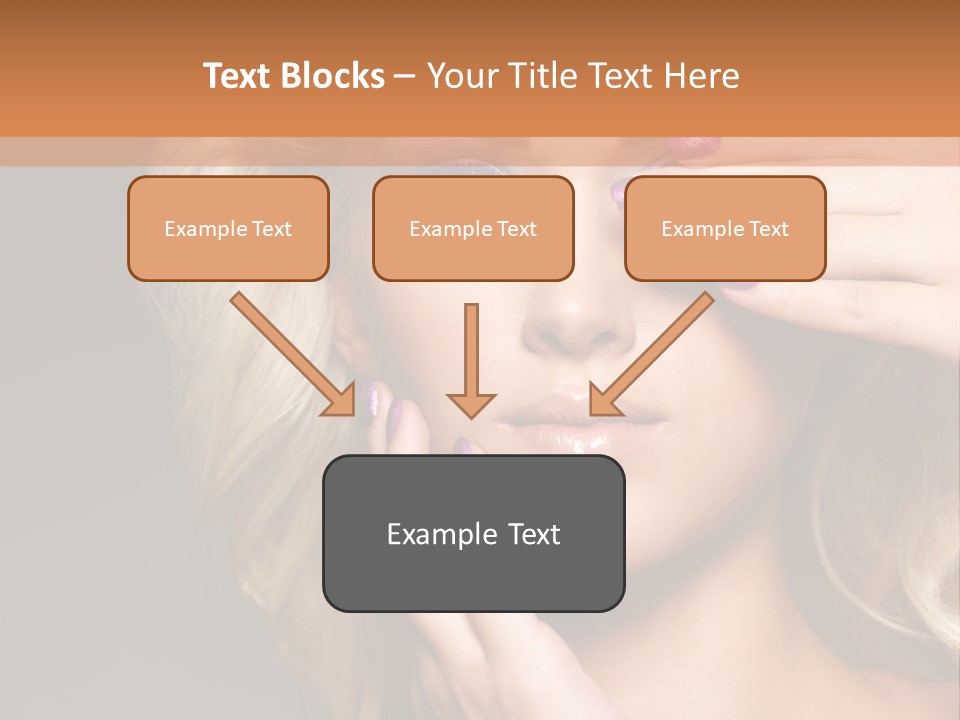 Text Blocks – Your Title Text Here

Example Text

Example Text

Example Text

Example Text